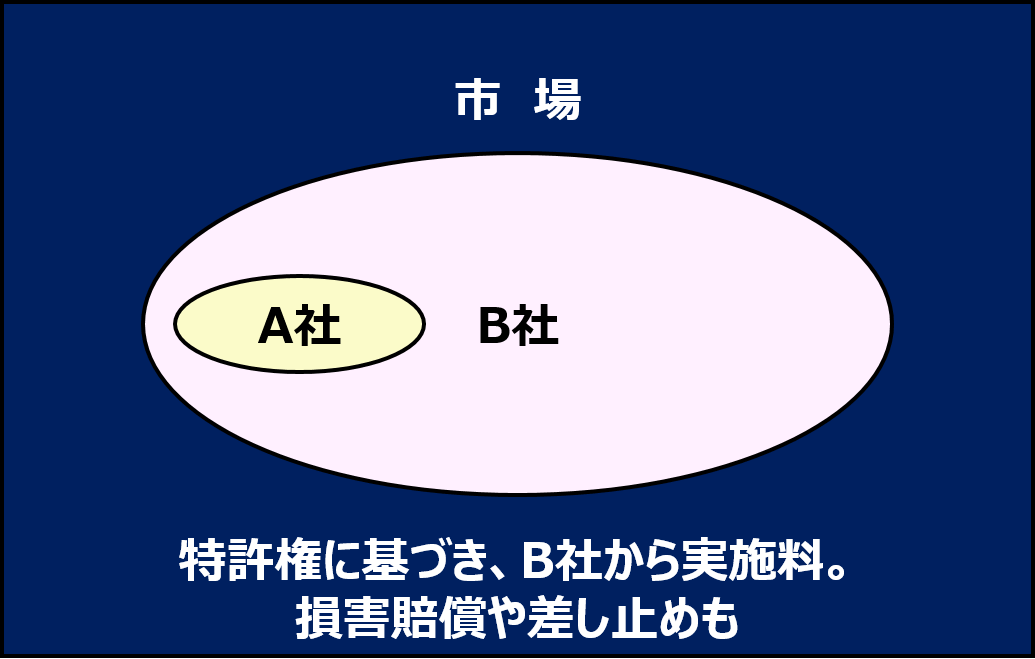 市 場

A社

B社

特許権に基づき、B社から実施料。
損害賠償や差し止めも